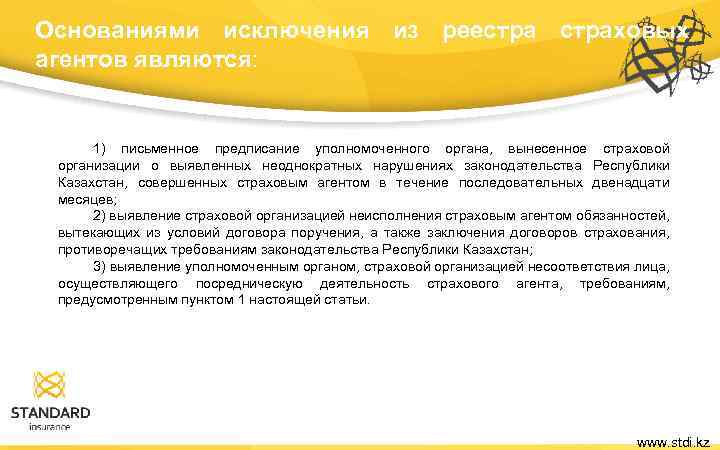 Основаниями исключения из реестра страховых агентов являются:

1) письменное предписание уполномоченного органа, вынесенное страховой организации о выявленных неоднократных нарушениях законодательства Республики Казахстан, совершенных страховым агентом в течение последовательных двенадцати месяцев;

2) выявление страховой организацией неисполнения страховым агентом обязанностей, вытекающих из условий договора поручения, а также заключения договоров страхования, противоречащих требованиям законодательства Республики Казахстан;

3) выявление уполномоченным органом, страховой организацией несоответствия лица, осуществляющего посредническую деятельность страхового агента, требованиям, предусмотренным пунктом 1 настоящей статьи.

STANDARD
insurance

www.stdi.kz